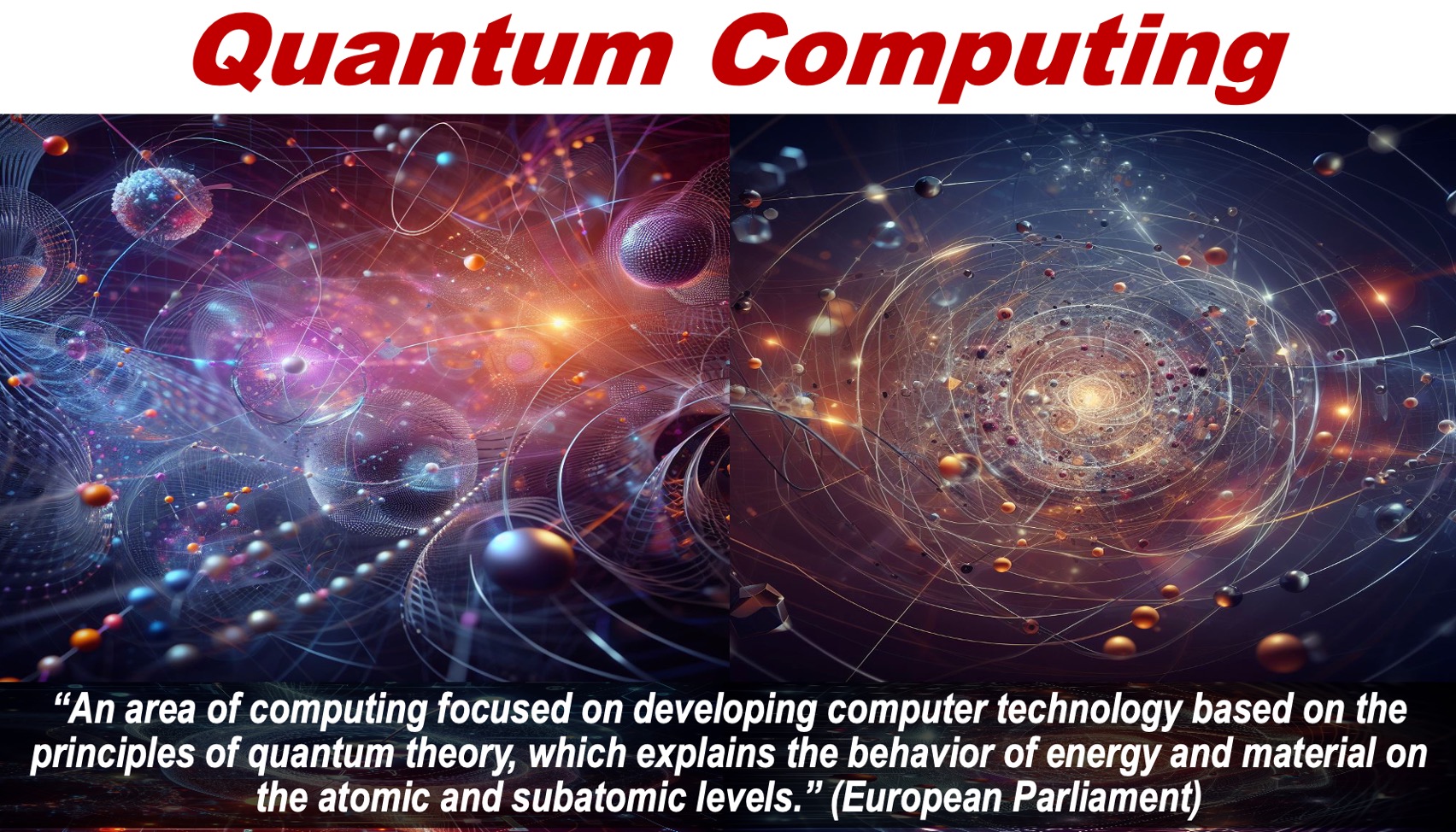 Quantum Computing

“An area of computing focused on developing computer technology based on the principles of quantum theory, which explains the behavior of energy and material on the atomic and subatomic levels.” (European Parliament)